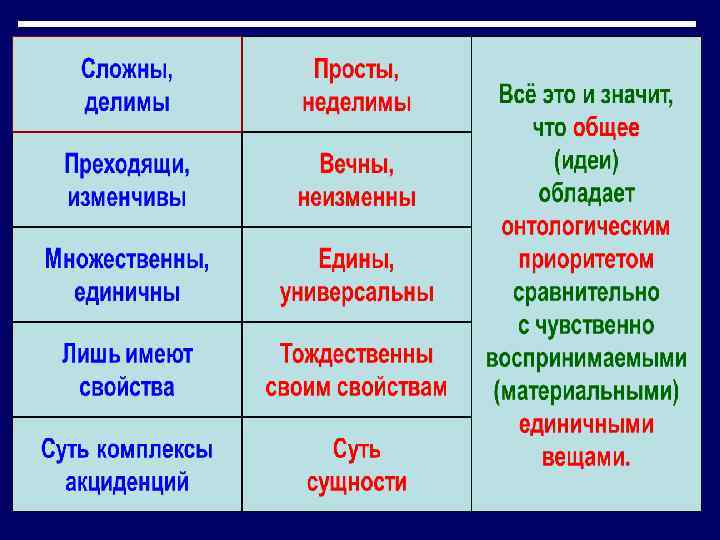 | Сложны, делимы | Просты, неделимы | Всё это и значит, что общее (идеи) обладает онтологическим приоритетом сравнительно с чувственно воспринимаемыми (материальными) единичными вещами. |
|---|---|---|
| Преходящи, изменчивы | Вечны, неизменны | |
| Множественны, единичны | Едины, универсальны | |
| Лишь имеют свойства | Тождественны своим свойствам | |
| Суть комплексы акциденций | Суть сущности | |